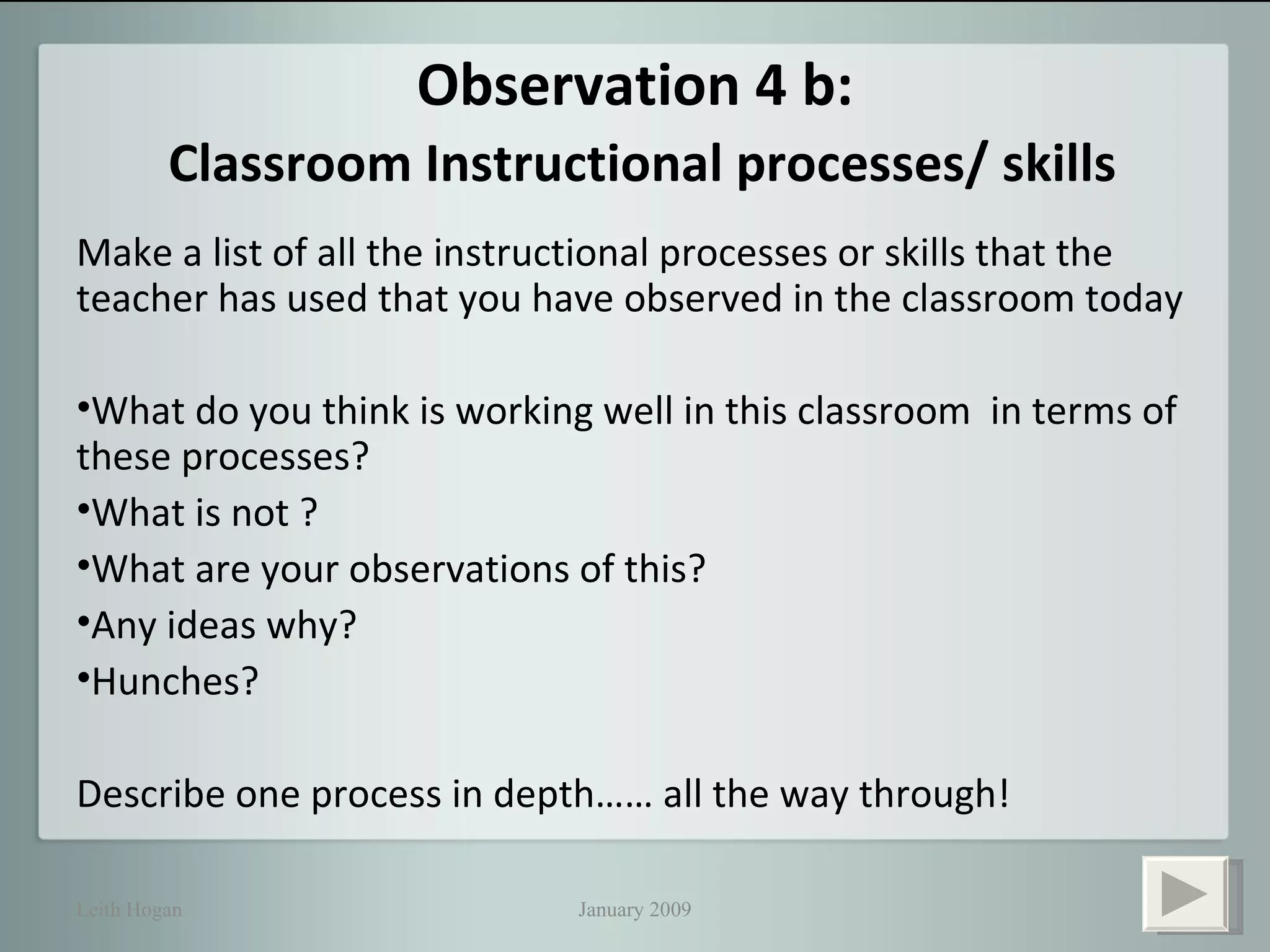 Observation 4 b:
Classroom Instructional processes/ skills

Make a list of all the instructional processes or skills that the teacher has used that you have observed in the classroom today

•What do you think is working well in this classroom in terms of these processes?
•What is not ?
•What are your observations of this?
•Any ideas why?
•Hunches?

Describe one process in depth…… all the way through!

Leith Hogan

January 2009